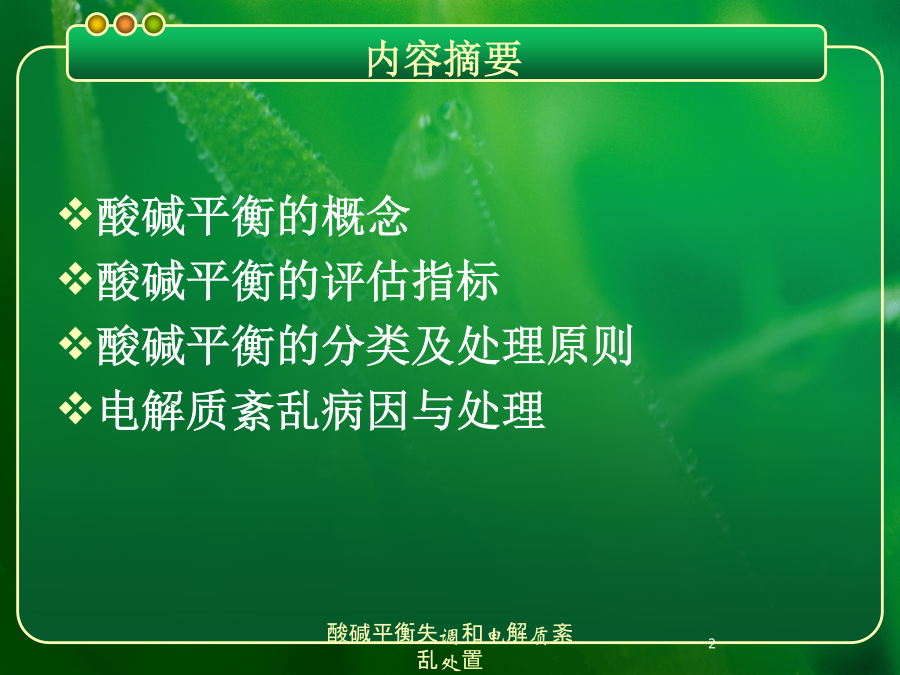 内容摘要

❖酸碱平衡的概念
❖酸碱平衡的评估指标
❖酸碱平衡的分类及处理原则
❖电解质紊乱病因与处理

酸碱平衡失调和电解质紊乱处置

2